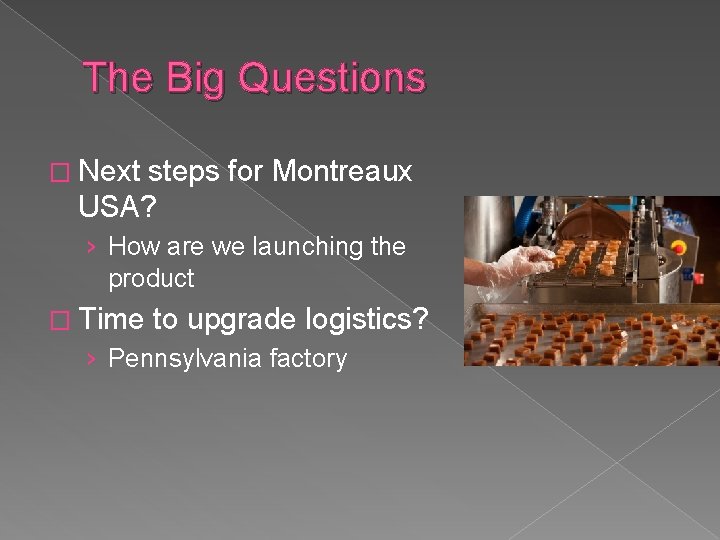 The Big Questions

□ Next steps for Montreaux USA?

› How are we launching the product

□ Time to upgrade logistics?

› Pennsylvania factory